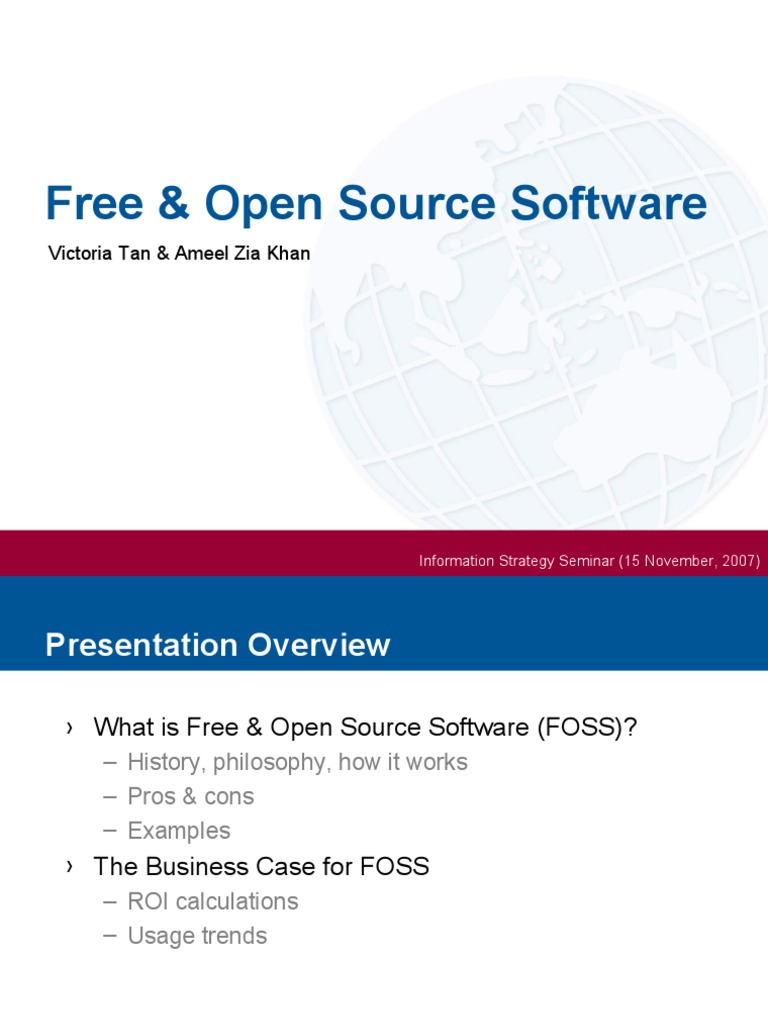 Free & Open Source Software

Victoria Tan & Ameel Zia Khan

Information Strategy Seminar (15 November, 2007)

Presentation Overview

› What is Free & Open Source Software (FOSS)?
– History, philosophy, how it works
– Pros & cons
– Examples
› The Business Case for FOSS
– ROI calculations
– Usage trends